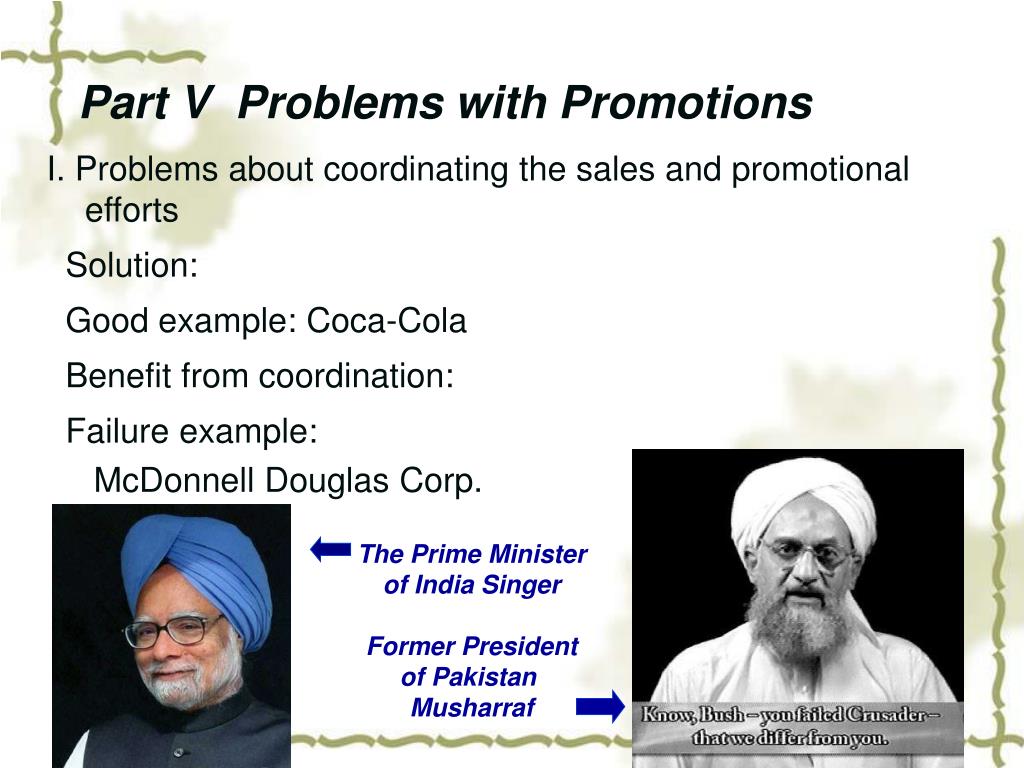 Part V Problems with Promotions

I. Problems about coordinating the sales and promotional efforts

Solution:

Good example: Coca-Cola

Benefit from coordination:

Failure example:

McDonnell Douglas Corp.

The Prime Minister of India Singer

Former President of Pakistan Musharraf

Know, Bush – you failed Crusader – that we differ from you.